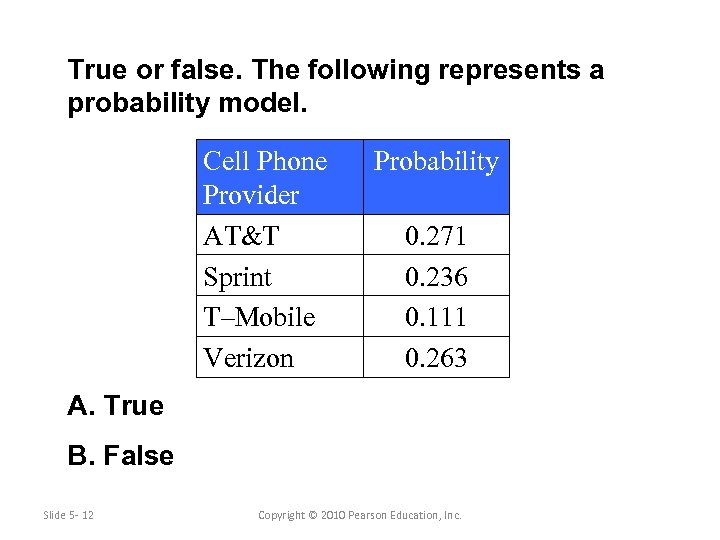 True or false. The following represents a probability model.

| Cell Phone Provider | Probability |
|---|---|
| AT&T | 0.271 |
| Sprint | 0.236 |
| T–Mobile | 0.111 |
| Verizon | 0.263 |

A. True

B. False

Slide 5- 12

Copyright © 2010 Pearson Education, Inc.